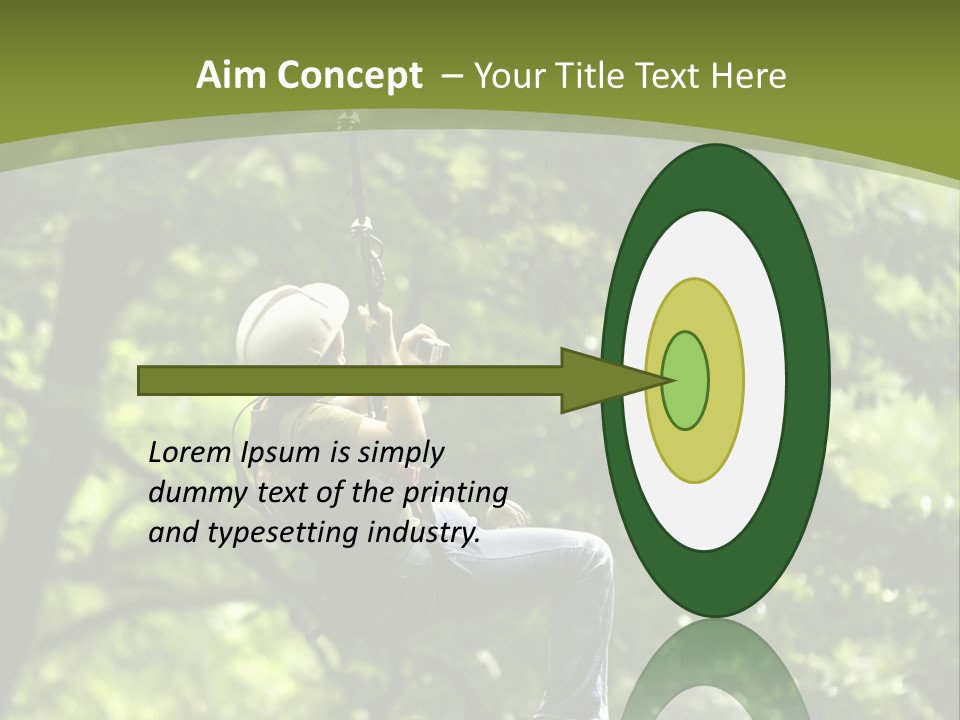 Aim Concept – Your Title Text Here

Lorem Ipsum is simply dummy text of the printing and typesetting industry.